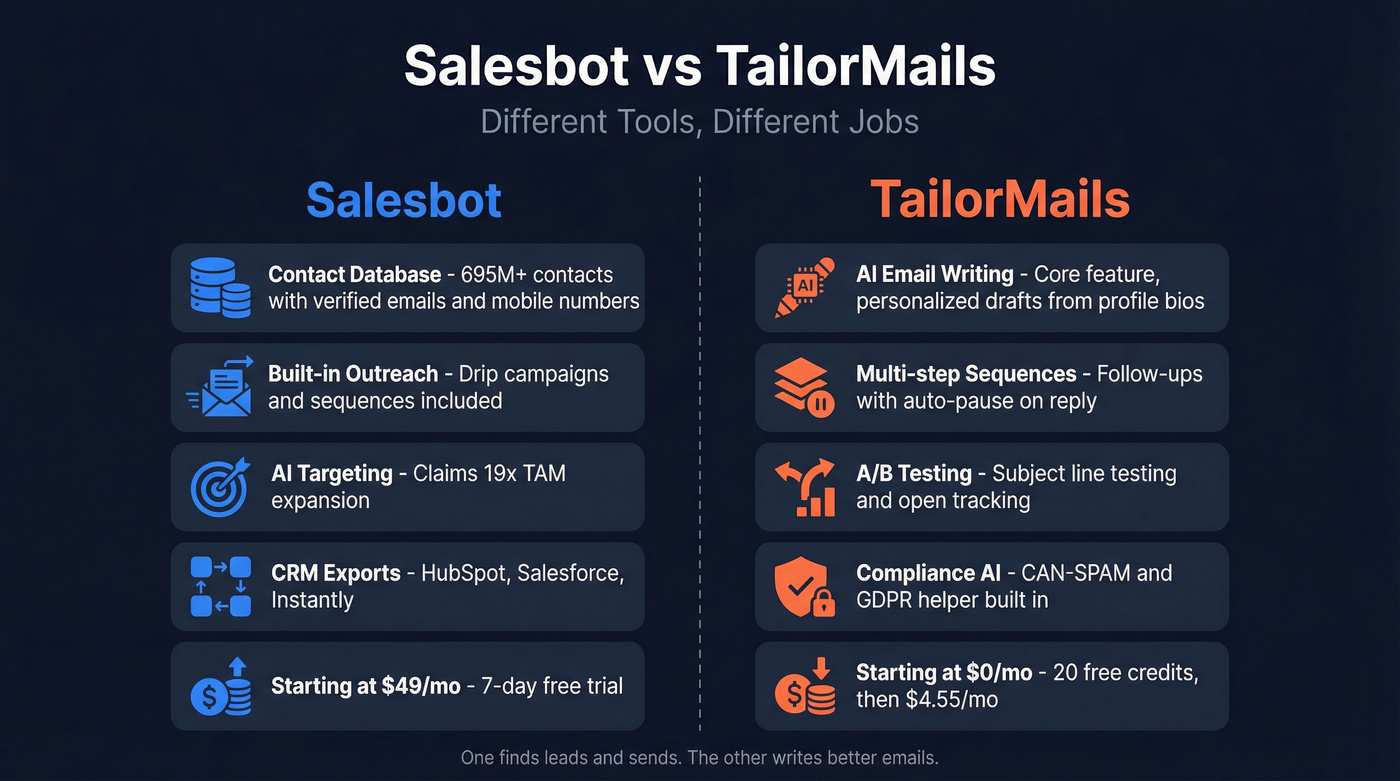 Salesbot vs TailorMails
Different Tools, Different Jobs

Salesbot

Contact Database - 695M+ contacts with verified emails and mobile numbers

Built-in Outreach - Drip campaigns and sequences included

AI Targeting - Claims 19x TAM expansion

CRM Exports - HubSpot, Salesforce, Instantly

Starting at $49/mo - 7-day free trial

TailorMails

AI

AI Email Writing - Core feature, personalized drafts from profile bios

Multi-step Sequences - Follow-ups with auto-pause on reply

A/B Testing - Subject line testing and open tracking

Compliance AI - CAN-SPAM and GDPR helper built in

Starting at $0/mo - 20 free credits, then $4.55/mo

One finds leads and sends. The other writes better emails.